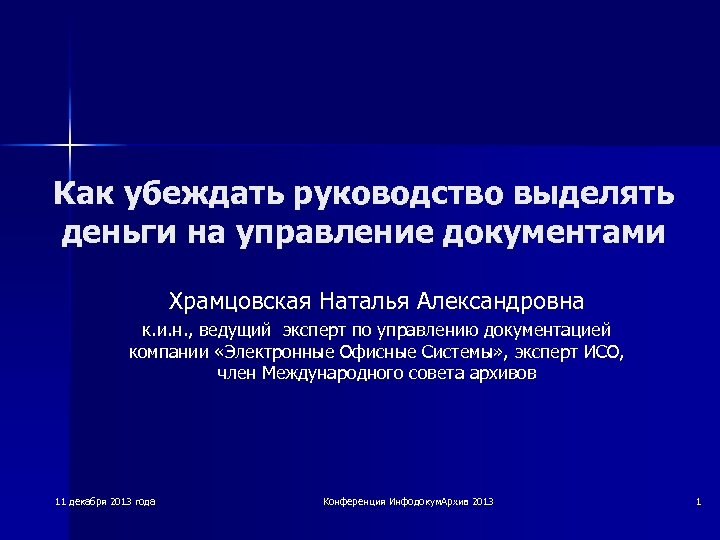 Как убеждать руководство выделять деньги на управление документами

Храмцовская Наталья Александровна

к.и.н., ведущий эксперт по управлению документацией компании «Электронные Офисные Системы», эксперт ИСО, член Международного совета архивов

11 декабря 2013 года

Конференция ИнфодокумАрхив 2013

1